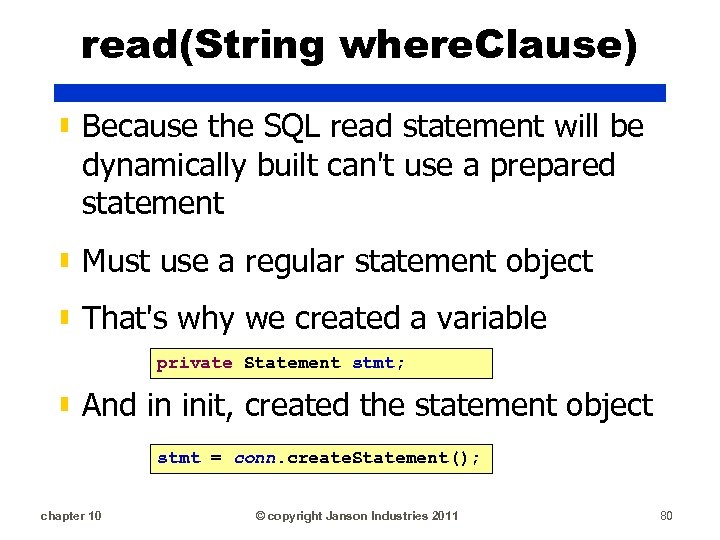 read(String whereClause)

Because the SQL read statement will be dynamically built can't use a prepared statement

Must use a regular statement object

That's why we created a variable

private Statement stmt;

And in init, created the statement object

stmt = conn.createStatement();

chapter 10 © copyright Janson Industries 2011 80